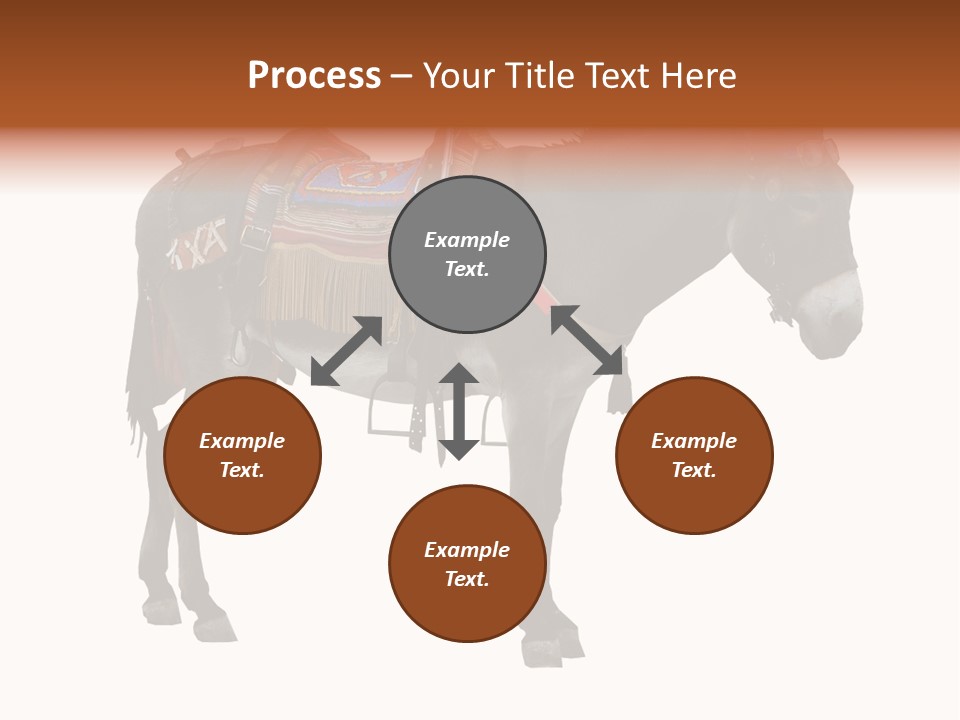 Process – Your Title Text Here

Example Text.

Example Text.

Example Text.

Example Text.